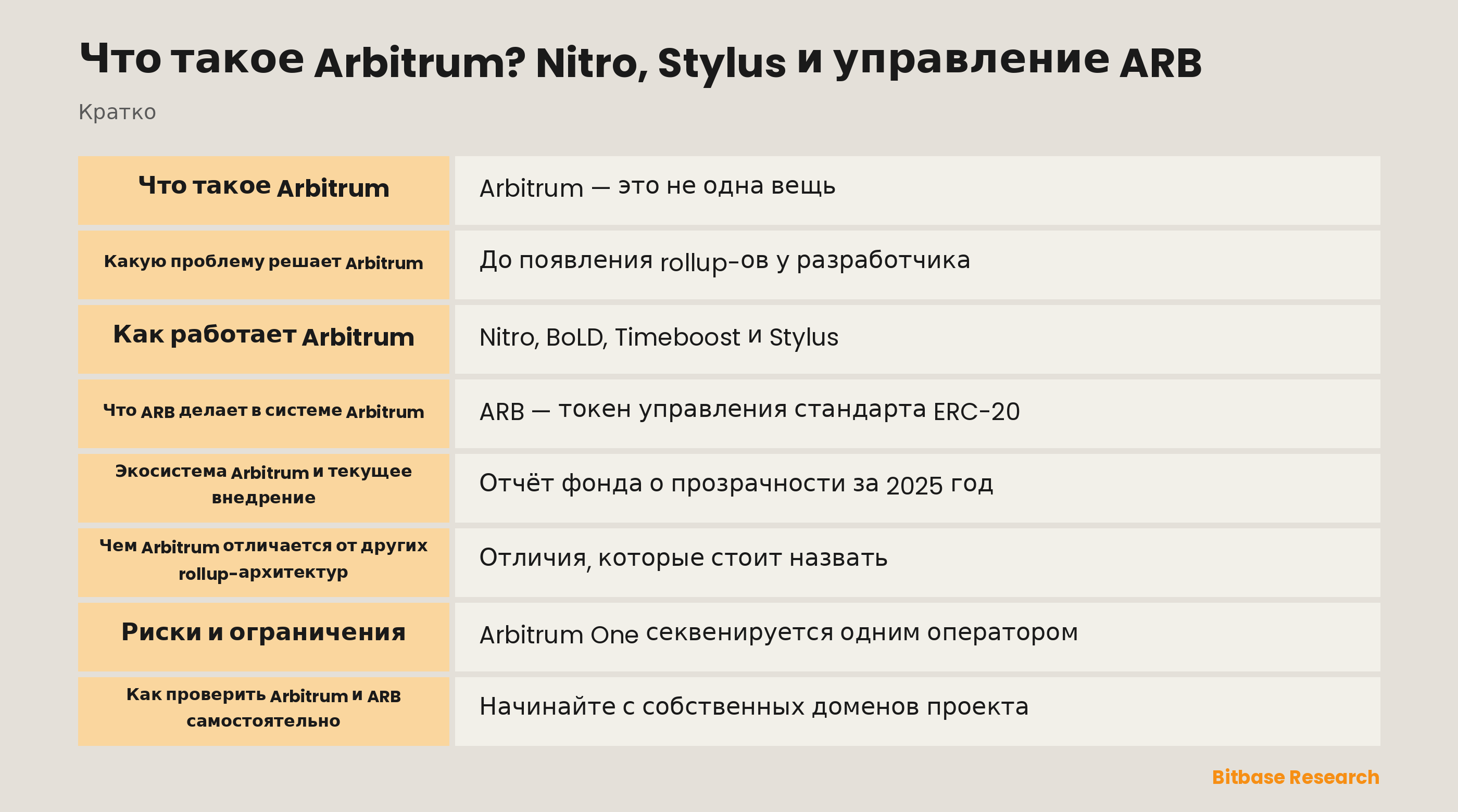 Что такое Arbitrum? Nitro, Stylus и управление ARB

Кратко

| Что такое Arbitrum | Arbitrum — это не одна вещь |
|---|---|
| Какую проблему решает Arbitrum | До появления rollup-ов у разработчика |
| Как работает Arbitrum | Nitro, BoLD, Timeboost и Stylus |
| Что ARB делает в системе Arbitrum | ARB — токен управления стандарта ERC-20 |
| Экосистема Arbitrum и текущее внедрение | Отчёт фонда о прозрачности за 2025 год |
| Чем Arbitrum отличается от других rollup-архитектур | Отличия, которые стоит назвать |
| Риски и ограничения | Arbitrum One секвенируется одним оператором |
| Как проверить Arbitrum и ARB самостоятельно | Начинайте с собственных доменов проекта |

Bitbase Research